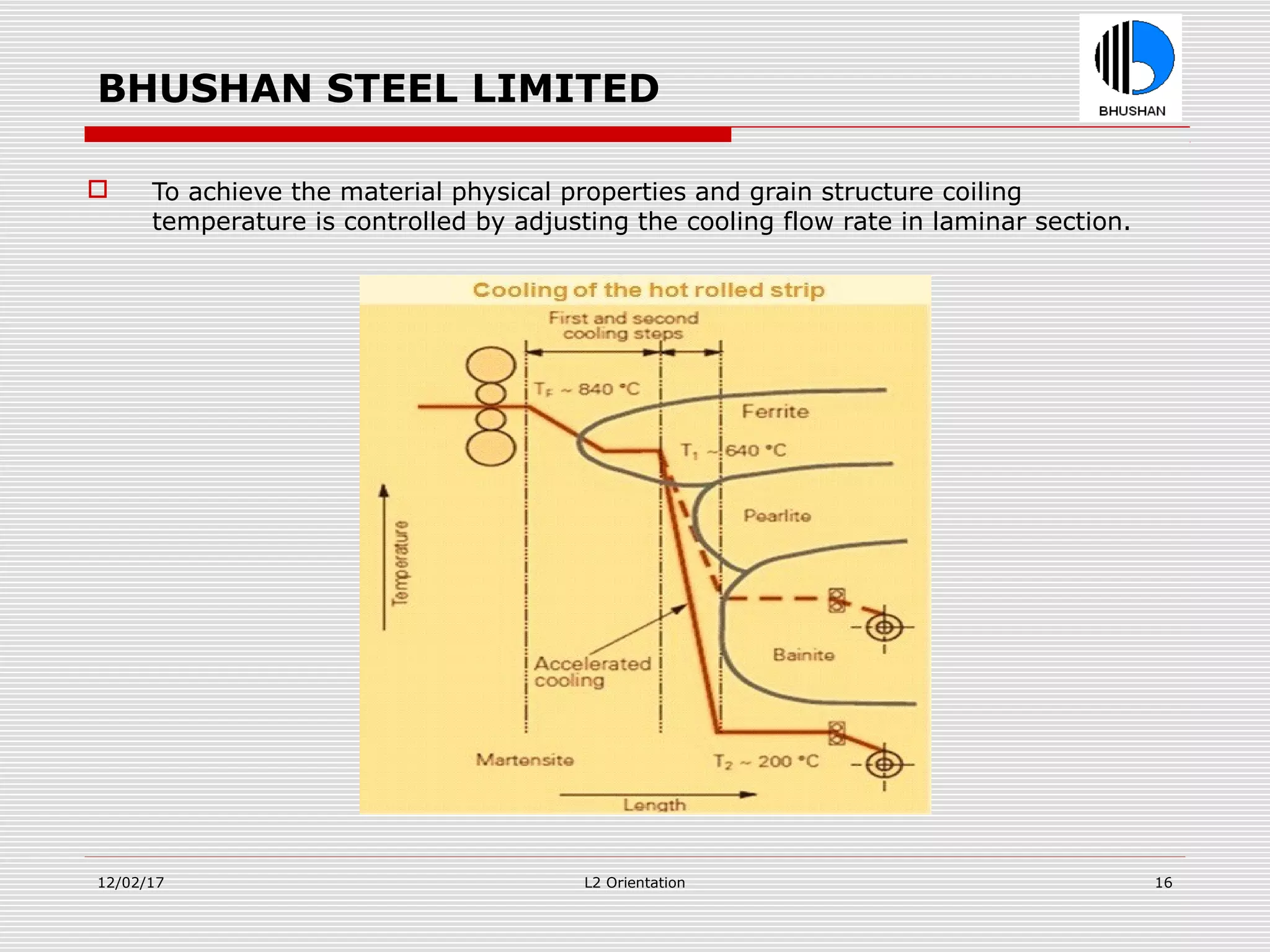 BHUSHAN STEEL LIMITED

BHUSHAN

To achieve the material physical properties and grain structure coiling temperature is controlled by adjusting the cooling flow rate in laminar section.

Cooling of the hot rolled strip

First and second cooling steps

$T_F \sim 840$ °C

Ferrite

$T_1 \sim 640$ °C

Pearlite

Temperature

Bainite

Accelerated cooling

Martensite

$T_2 \sim 200$ °C

Length

12/02/17

L2 Orientation

16